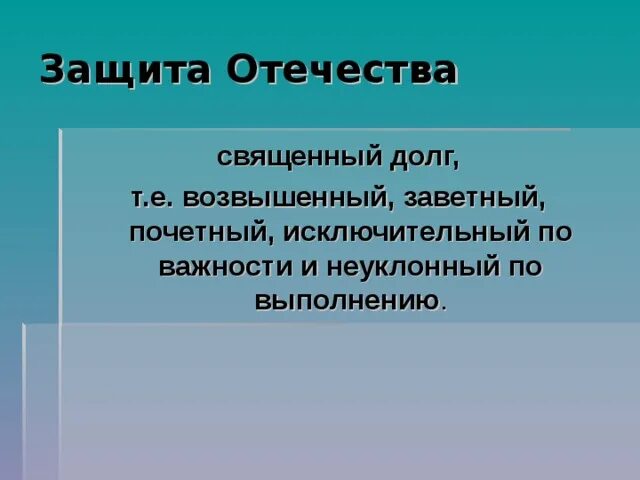 Защита Отечества

священный долг,
т.е. возвышенный, заветный, почетный, исключительный по важности и неуклонный по выполнению.